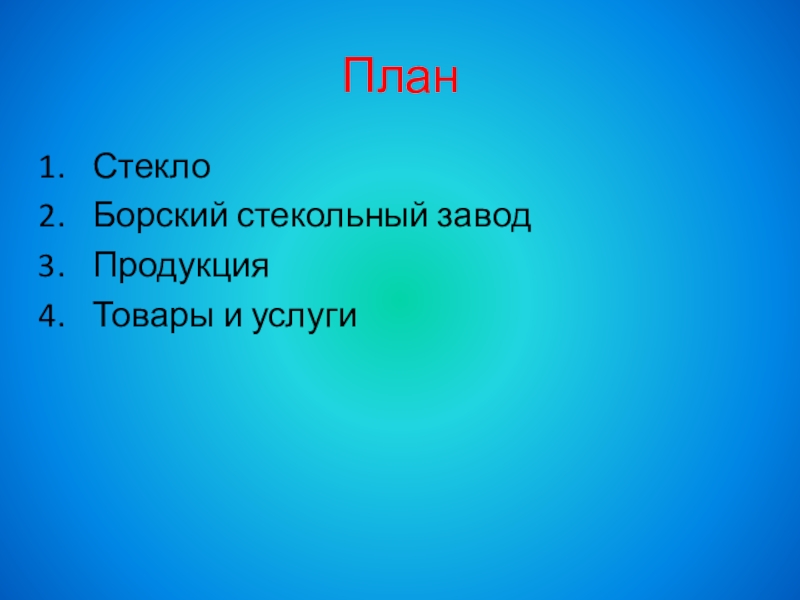 План

1. Стекло
2. Борский стекольный завод
3. Продукция
4. Товары и услуги